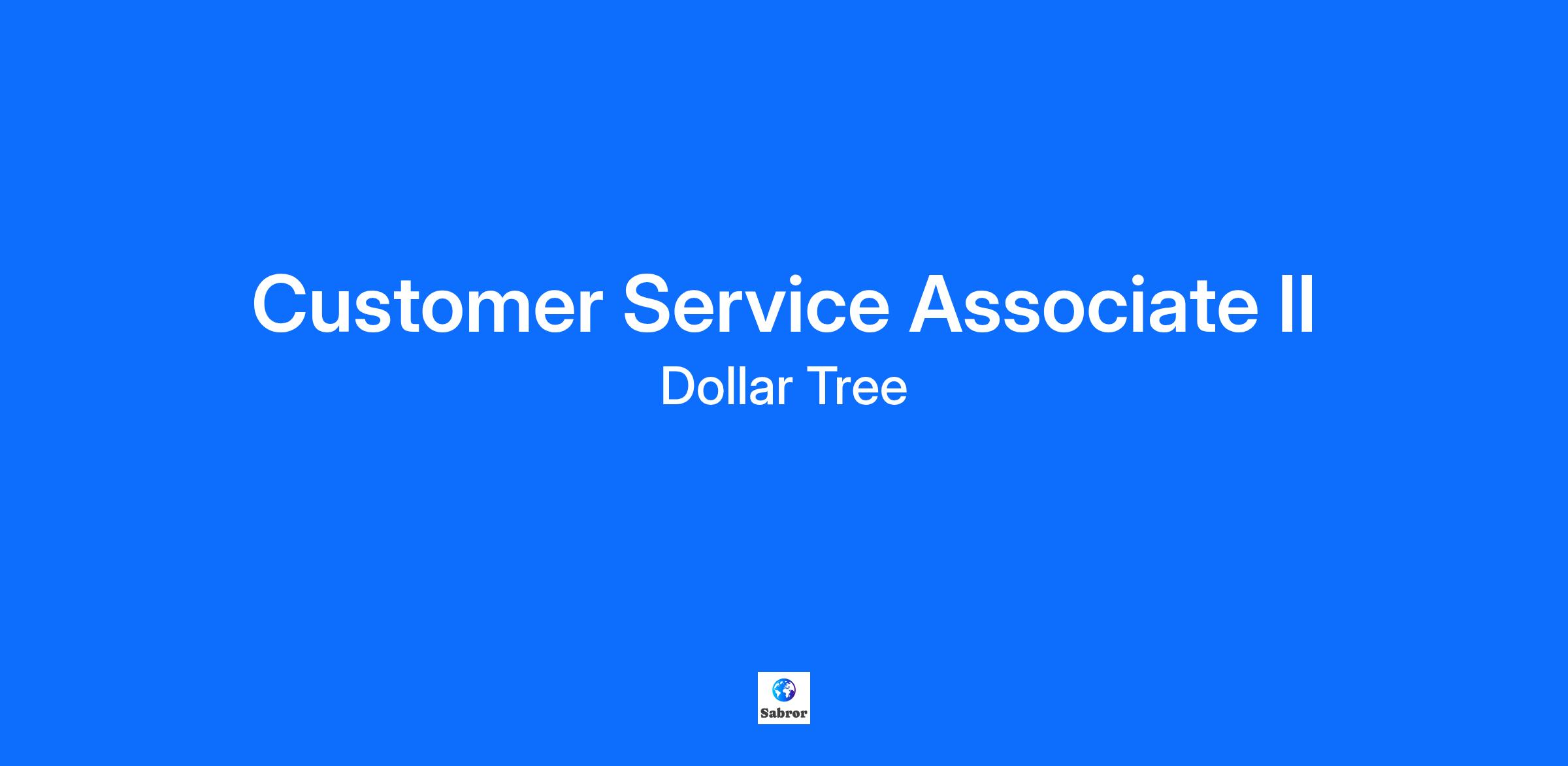 Customer Service Associate II

Dollar Tree

Sabror